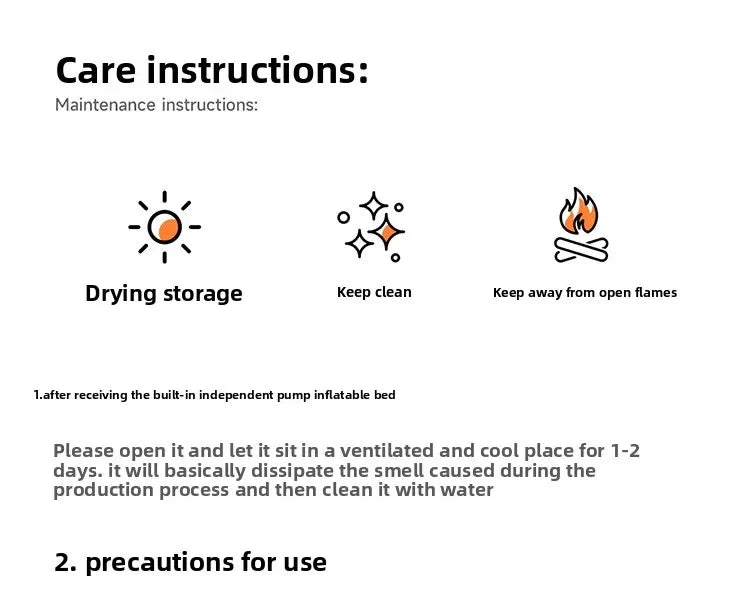 Care instructions:
Maintenance instructions:

Drying storage

Keep clean

Keep away from open flames

1.after receiving the built-in independent pump inflatable bed

Please open it and let it sit in a ventilated and cool place for 1-2 days. it will basically dissipate the smell caused during the production process and then clean it with water

2. precautions for use